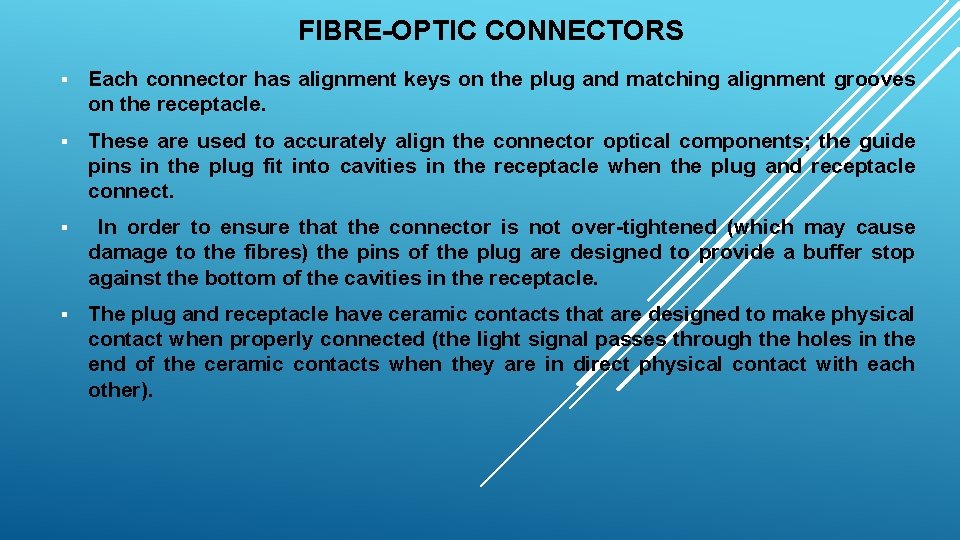 FIBRE-OPTIC CONNECTORS

▪ Each connector has alignment keys on the plug and matching alignment grooves on the receptacle.

▪ These are used to accurately align the connector optical components; the guide pins in the plug fit into cavities in the receptacle when the plug and receptacle connect.

▪ In order to ensure that the connector is not over-tightened (which may cause damage to the fibres) the pins of the plug are designed to provide a buffer stop against the bottom of the cavities in the receptacle.

▪ The plug and receptacle have ceramic contacts that are designed to make physical contact when properly connected (the light signal passes through the holes in the end of the ceramic contacts when they are in direct physical contact with each other).